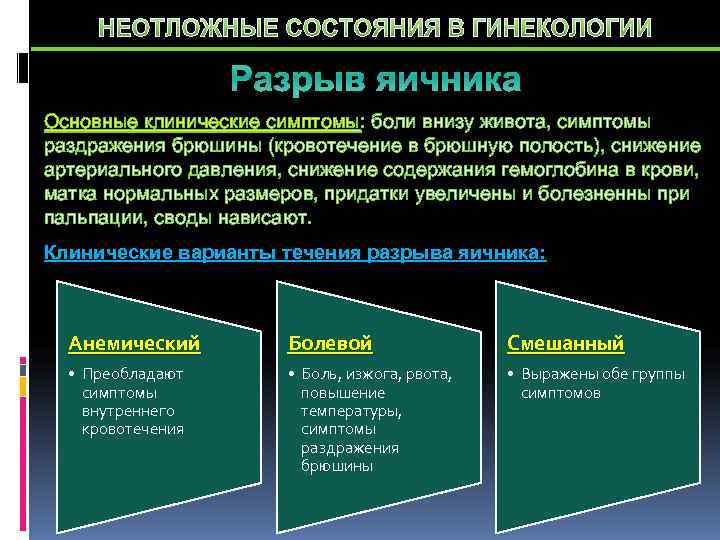 НЕОТЛОЖНЫЕ СОСТОЯНИЯ В ГИНЕКОЛОГИИ

Разрыв яичника

Основные клинические симптомы: боли внизу живота, симптомы раздражения брюшины (кровотечение в брюшную полость), снижение артериального давления, снижение содержания гемоглобина в крови, матка нормальных размеров, придатки увеличены и болезненны при пальпации, своды нависают.

Клинические варианты течения разрыва яичника:

Анемический
• Преобладают симптомы внутреннего кровотечения

Болевой
• Боль, изжога, рвота, повышение температуры, симптомы раздражения брюшины

Смешанный
• Выражены обе группы симптомов